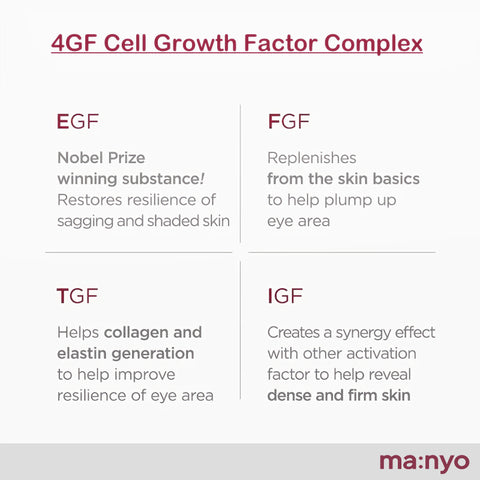 4GF Cell Growth Factor Complex

EGF

Nobel Prize winning substance! Restores resilience of sagging and shaded skin

FGF

Replenishes from the skin basics to help plump up eye area

TGF

Helps collagen and elastin generation to help improve resilience of eye area

IGF

Creates a synergy effect with other activation factor to help reveal dense and firm skin

ma:nyo